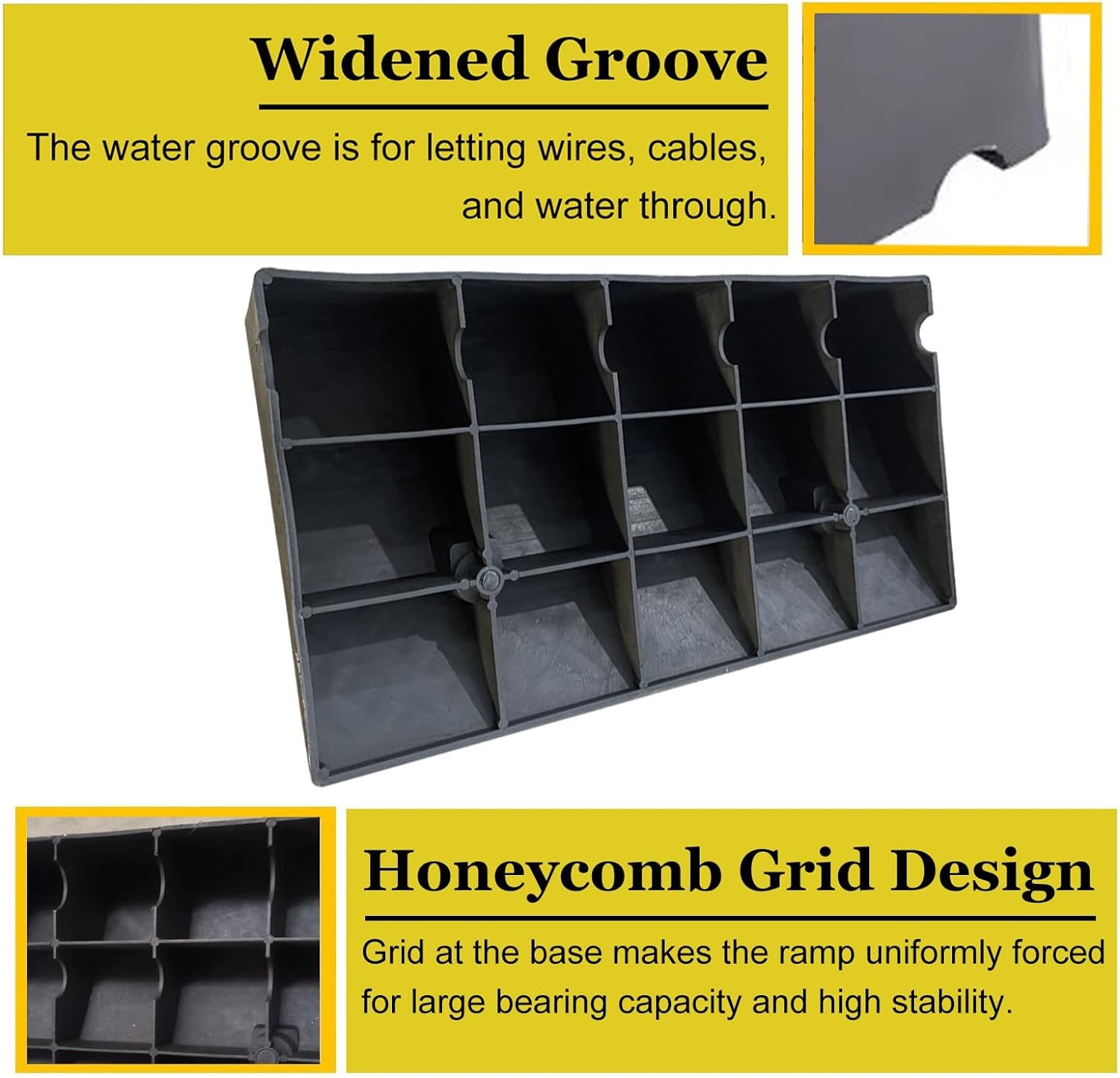 Widened Groove

The water groove is for letting wires, cables, and water through.

Honeycomb Grid Design

Grid at the base makes the ramp uniformly forced for large bearing capacity and high stability.